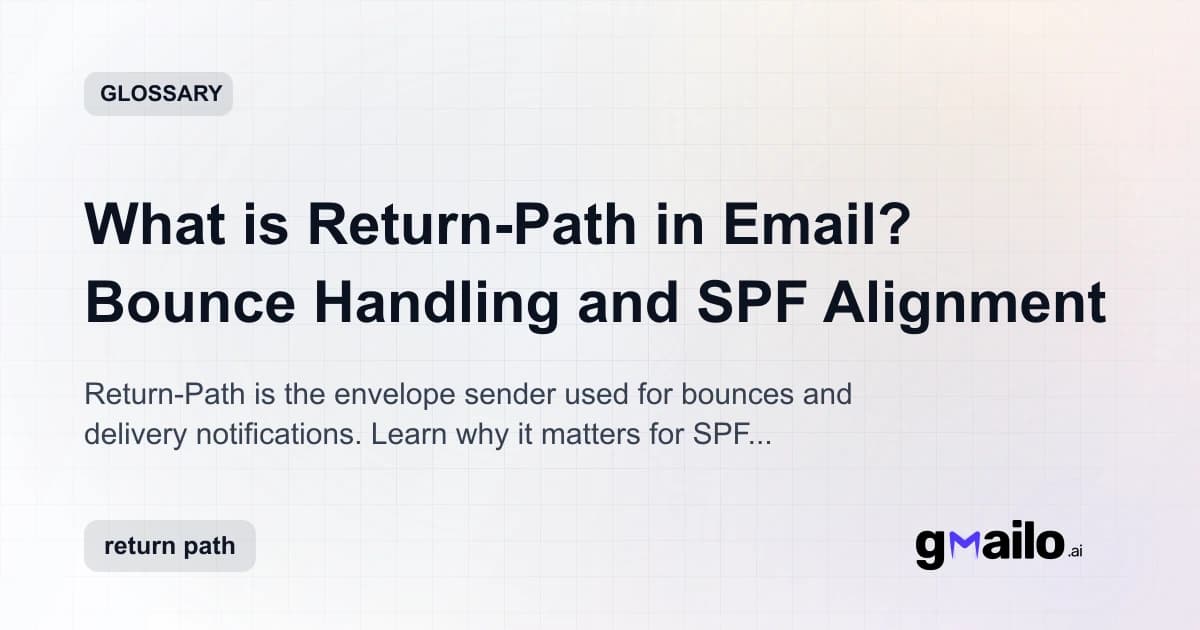 GLOSSARY

What is Return-Path in Email? Bounce Handling and SPF Alignment

Return-Path is the envelope sender used for bounces and delivery notifications. Learn why it matters for SPF...

return path

gmailo.ai